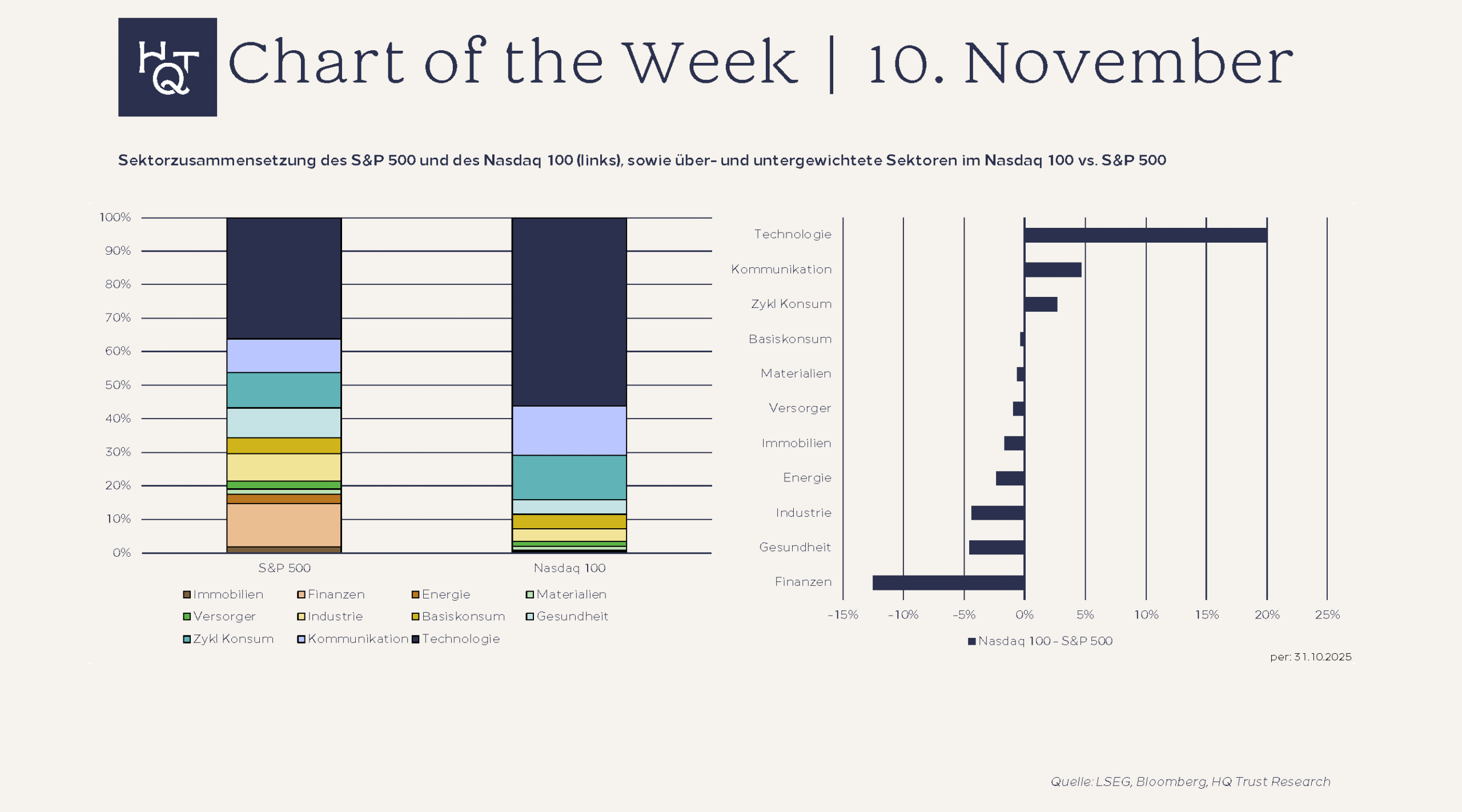 HQT

Chart of the Week | 10. November

Sektorzusammensetzung des S&P 500 und des Nasdaq 100 (links), sowie über- und untergewichtete Sektoren im Nasdaq 100 vs. S&P 500

100%
90%
80%
70%
60%
50%
40%
30%
20%
10%
0%

S&P 500
Nasdaq 100

Immobilien
Finanzen
Energie
Materialien
Versorger
Industrie
Basiskonsum
Gesundheit
Zykl Konsum
Kommunikation
Technologie

Technologie
Kommunikation
Zykl Konsum
Basiskonsum
Materialien
Versorger
Immobilien
Energie
Industrie
Gesundheit
Finanzen

-15%
-10%
-5%
0%
5%
10%
15%
20%
25%

Nasdaq 100 - S&P 500

per: 31.10.2025

Quelle: LSEG, Bloomberg, HQ Trust Research